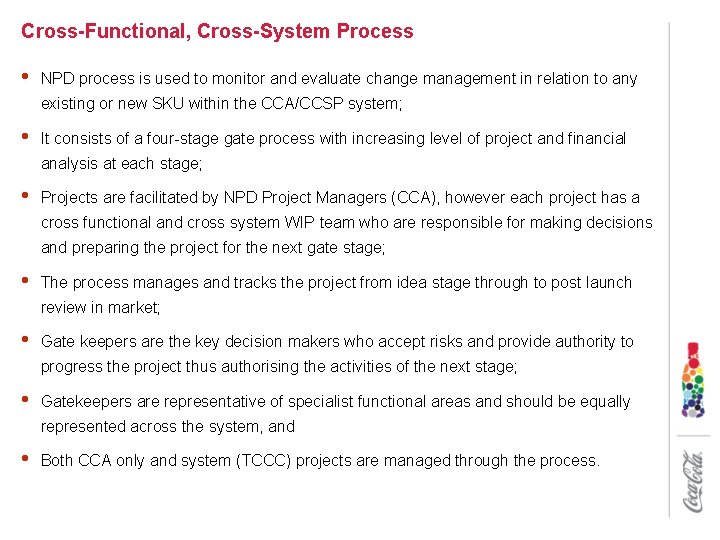 Cross-Functional, Cross-System Process

• NPD process is used to monitor and evaluate change management in relation to any existing or new SKU within the CCA/CCSP system;

• It consists of a four-stage gate process with increasing level of project and financial analysis at each stage;

• Projects are facilitated by NPD Project Managers (CCA), however each project has a cross functional and cross system WIP team who are responsible for making decisions and preparing the project for the next gate stage;

• The process manages and tracks the project from idea stage through to post launch review in market;

• Gate keepers are the key decision makers who accept risks and provide authority to progress the project thus authorising the activities of the next stage;

• Gatekeepers are representative of specialist functional areas and should be equally represented across the system, and

• Both CCA only and system (TCCC) projects are managed through the process.

Coca-Cola